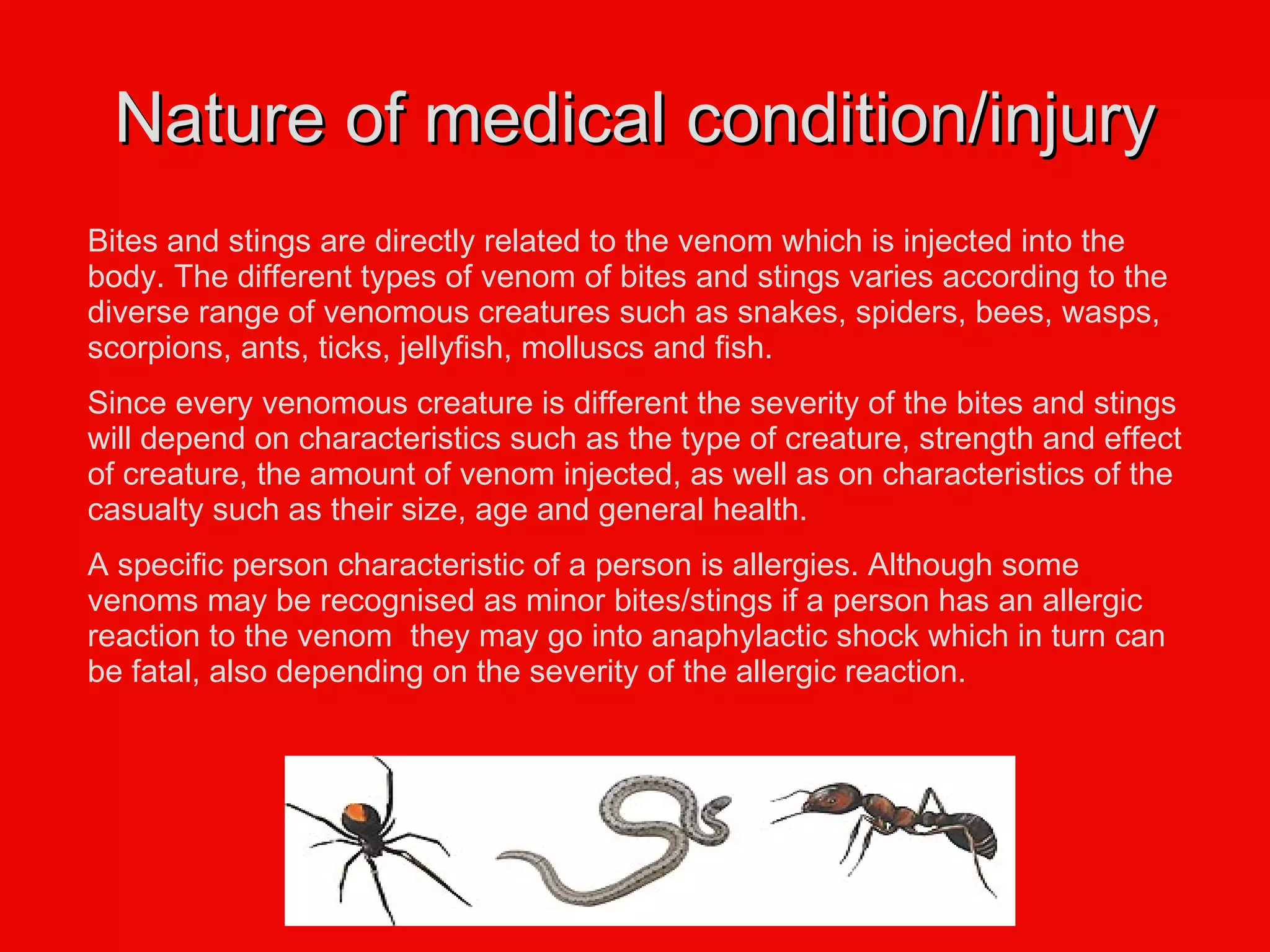 Nature of medical condition/injury

Bites and stings are directly related to the venom which is injected into the body. The different types of venom of bites and stings varies according to the diverse range of venomous creatures such as snakes, spiders, bees, wasps, scorpions, ants, ticks, jellyfish, molluscs and fish.

Since every venomous creature is different the severity of the bites and stings will depend on characteristics such as the type of creature, strength and effect of creature, the amount of venom injected, as well as on characteristics of the casualty such as their size, age and general health.

A specific person characteristic of a person is allergies. Although some venoms may be recognised as minor bites/stings if a person has an allergic reaction to the venom  they may go into anaphylactic shock which in turn can be fatal, also depending on the severity of the allergic reaction.